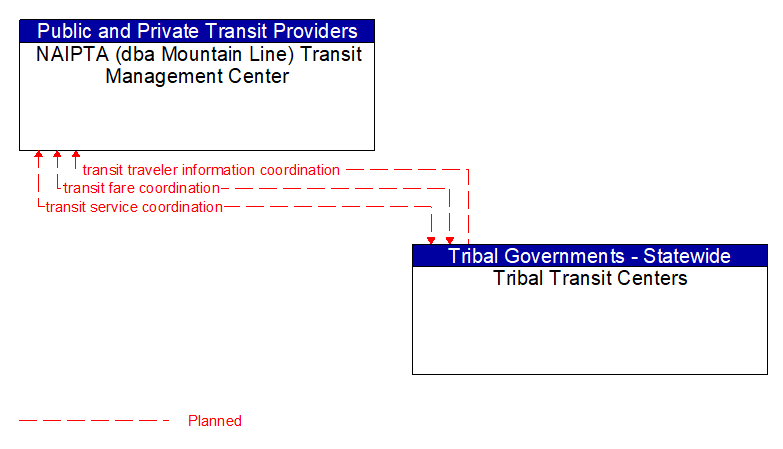 Public and Private Transit Providers
NAIPTA (dba Mountain Line) Transit Management Center

transit traveler information coordination
transit fare coordination
transit service coordination

Tribal Governments - Statewide
Tribal Transit Centers

Planned